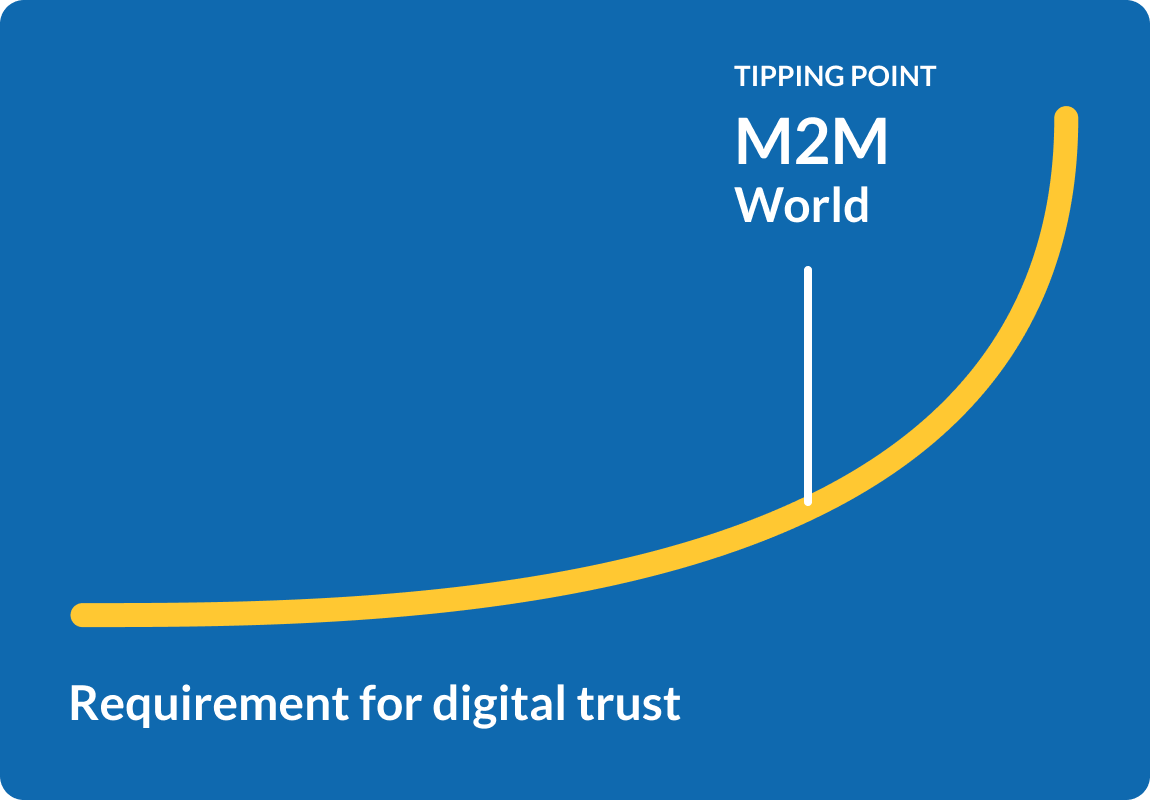 TIPPING POINT
M2M
World

Requirement for digital trust